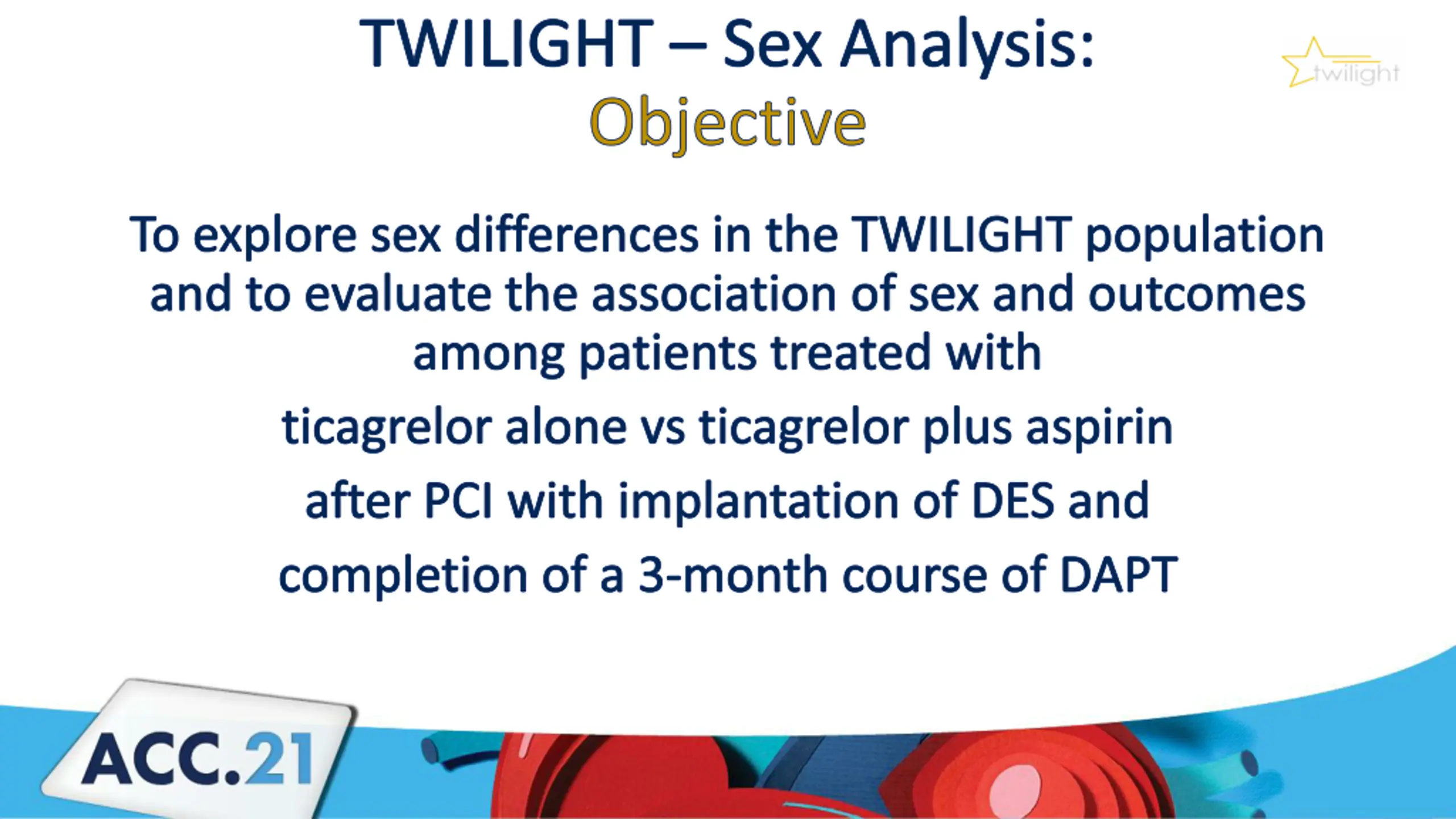 TWILIGHT – Sex Analysis:
Objective

twilight

To explore sex differences in the TWILIGHT population and to evaluate the association of sex and outcomes among patients treated with

ticagrelor alone vs ticagrelor plus aspirin

after PCI with implantation of DES and

completion of a 3-month course of DAPT

ACC.21